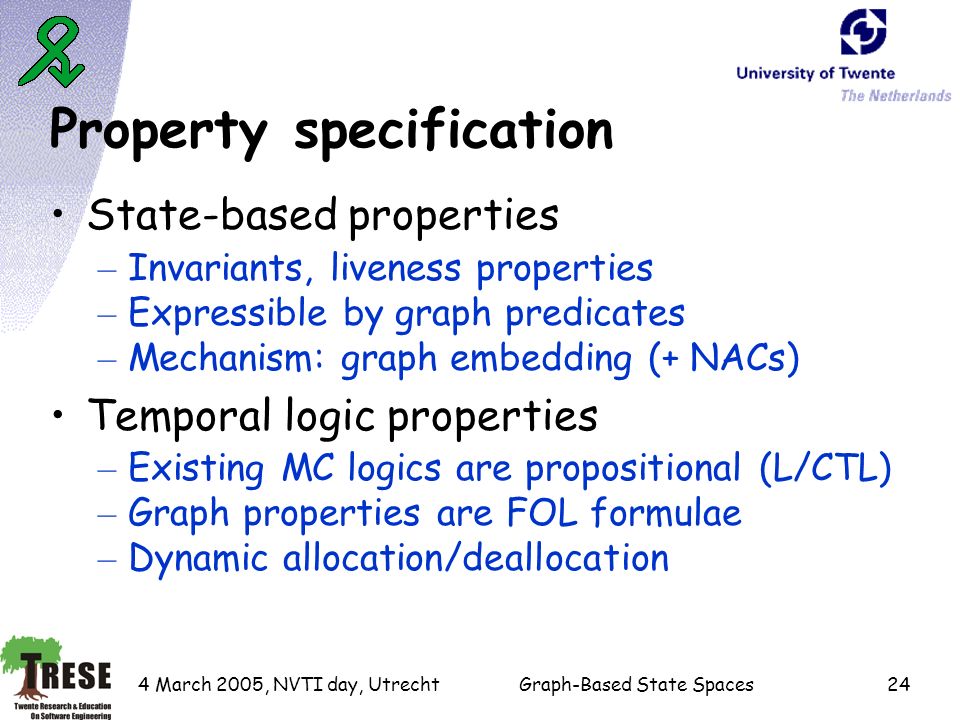 University of Twente
The Netherlands

Property specification

• State-based properties
– Invariants, liveness properties
– Expressible by graph predicates
– Mechanism: graph embedding (+ NACs)

• Temporal logic properties
– Existing MC logics are propositional (L/CTL)
– Graph properties are FOL formulae
– Dynamic allocation/deallocation

TRESE
Twente Research & Education On Software Engineering

4 March 2005, NVTI day, Utrecht

Graph-Based State Spaces

24